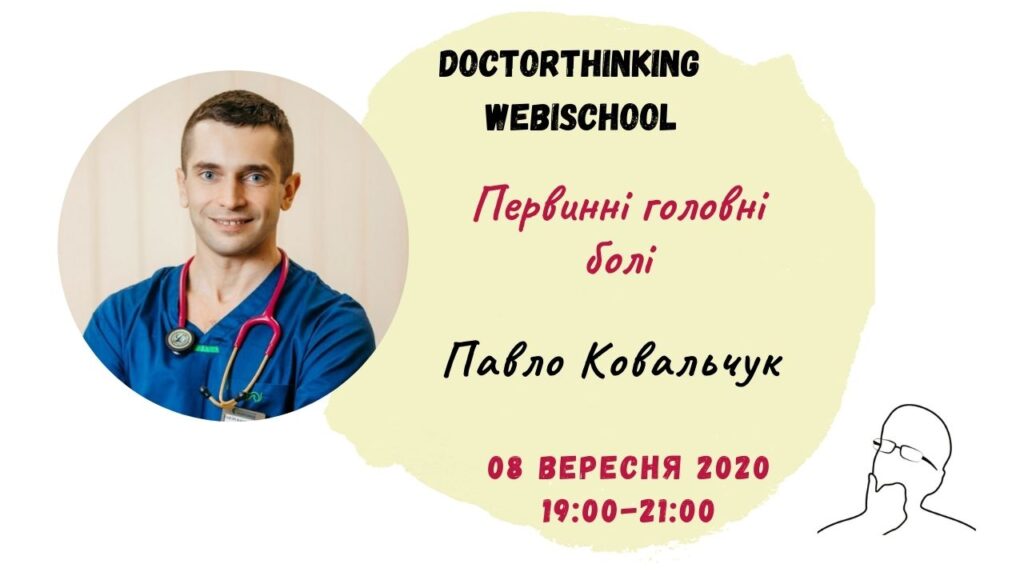 DOCTORTHINKING WEBISCHOOL

Первинні головні болі

Павло Ковальчук

08 ВЕРЕСНЯ 2020
19:00-21:00